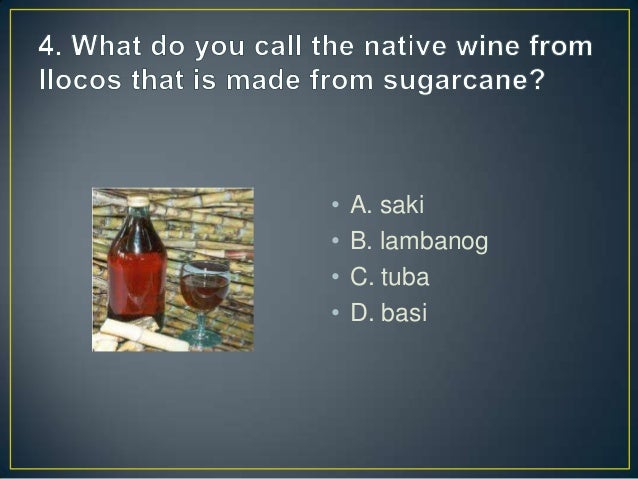 4. What do you call the native wine from Ilocos that is made from sugarcane?

• A. saki
• B. lambanog
• C. tuba
• D. basi